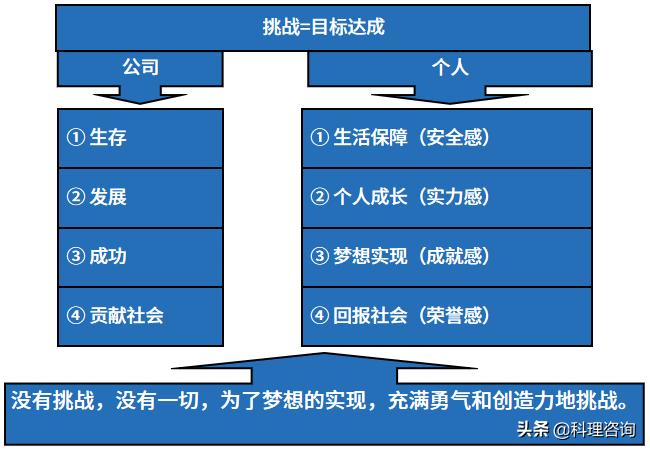 挑战=目标达成

公司

① 生存

② 发展

③ 成功

④ 贡献社会

个人

① 生活保障（安全感）

② 个人成长（实力感）

③ 梦想实现（成就感）

④ 回报社会（荣誉感）

没有挑战，没有一切，为了梦想的实现，充满勇气和创造力地挑战。

头条 @科理咨询